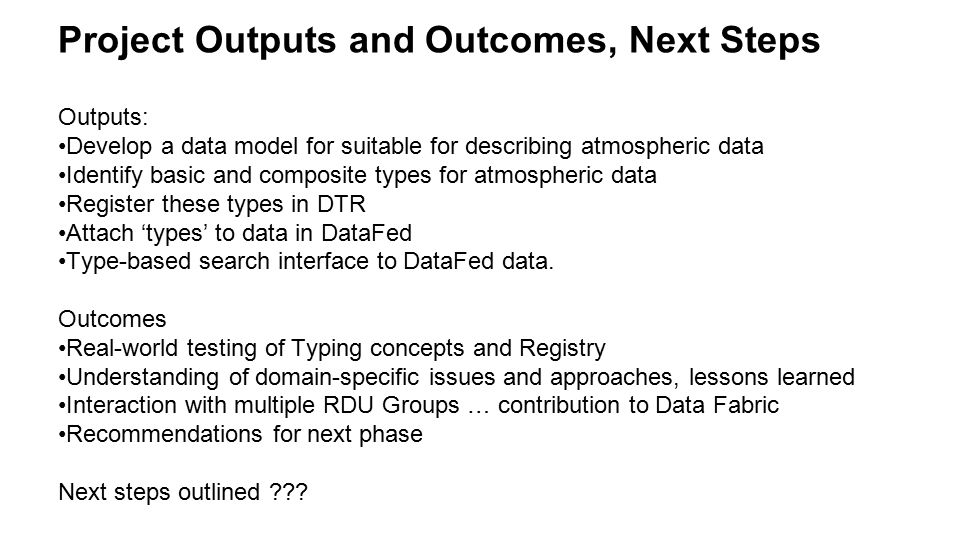 Project Outputs and Outcomes, Next Steps

Outputs:
•Develop a data model for suitable for describing atmospheric data
•Identify basic and composite types for atmospheric data
•Register these types in DTR
•Attach ‘types’ to data in DataFed
•Type-based search interface to DataFed data.

Outcomes
•Real-world testing of Typing concepts and Registry
•Understanding of domain-specific issues and approaches, lessons learned
•Interaction with multiple RDU Groups … contribution to Data Fabric
•Recommendations for next phase

Next steps outlined ???